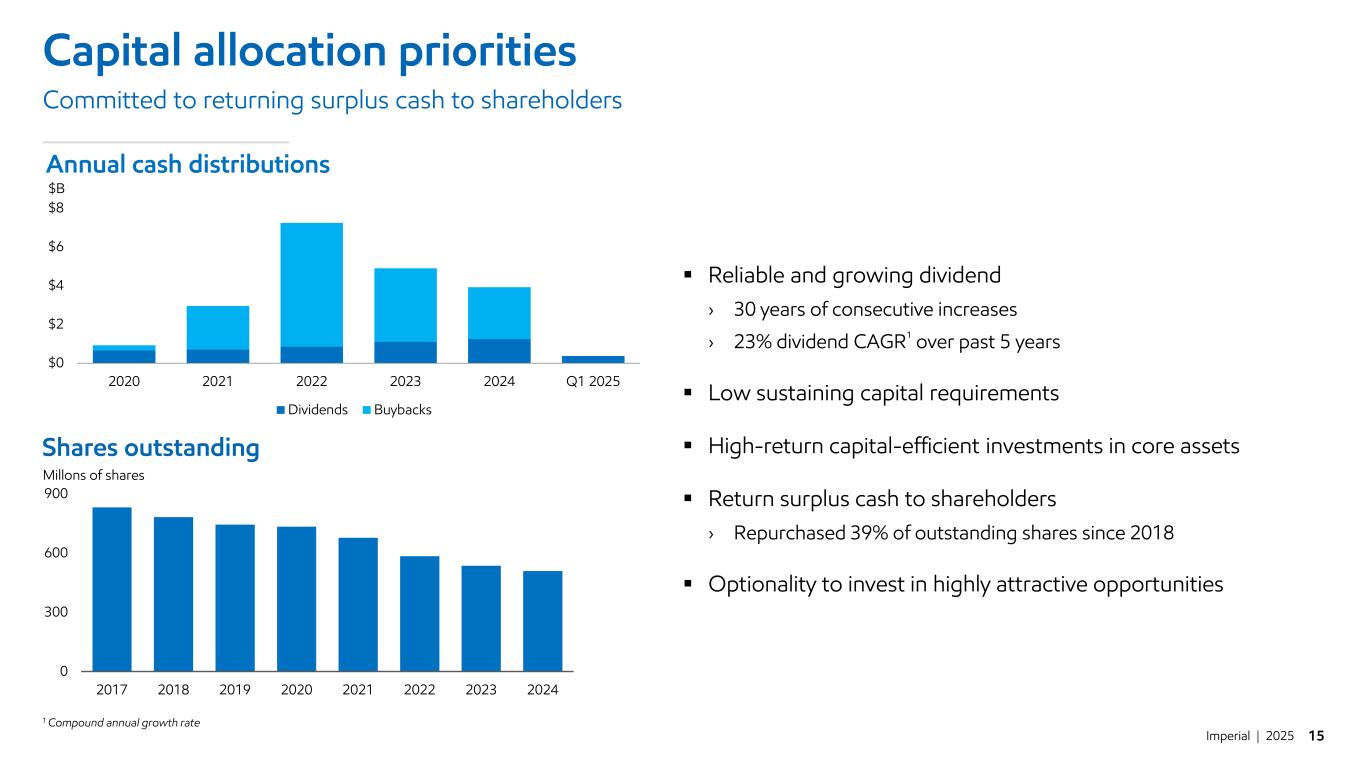 Capital allocation priorities

Committed to returning surplus cash to shareholders

Annual cash distributions

$B

$8

$6

$4

$2

$0

2020 2021 2022 2023 2024 Q1 2025

Dividends Buybacks

Shares outstanding

Millons of shares

900

600

300

0

2017 2018 2019 2020 2021 2022 2023 2024

▪ Reliable and growing dividend

› 30 years of consecutive increases

› 23% dividend CAGR$^1$ over past 5 years

▪ Low sustaining capital requirements

▪ High-return capital-efficient investments in core assets

▪ Return surplus cash to shareholders

› Repurchased 39% of outstanding shares since 2018

▪ Optionality to invest in highly attractive opportunities

$^1$ Compound annual growth rate

Imperial | 2025 15